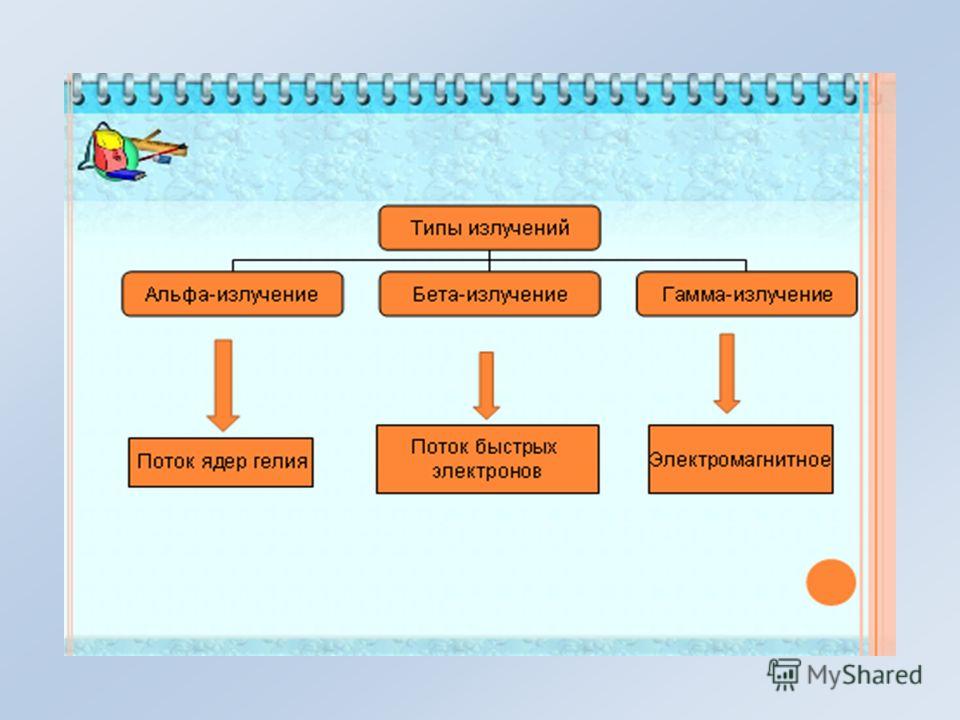 Типы излучений

Альфа-излучение

Бета-излучение

Гамма-излучение

Поток ядер гелия

Поток быстрых электронов

Электромагнитное

MyShared